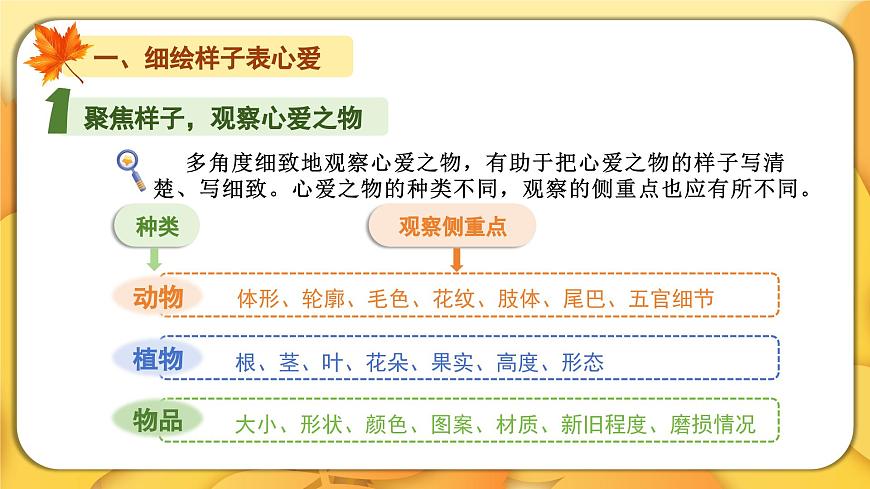 一、细绘样子表心爱

1 聚焦样子，观察心爱之物

多角度细致地观察心爱之物，有助于把心爱之物的样子写清楚、写细致。心爱之物的种类不同，观察的侧重点也应有所不同。

种类

观察侧重点

动物 体形、轮廓、毛色、花纹、肢体、尾巴、五官细节

植物 根、茎、叶、花朵、果实、高度、形态

物品 大小、形状、颜色、图案、材质、新旧程度、磨损情况